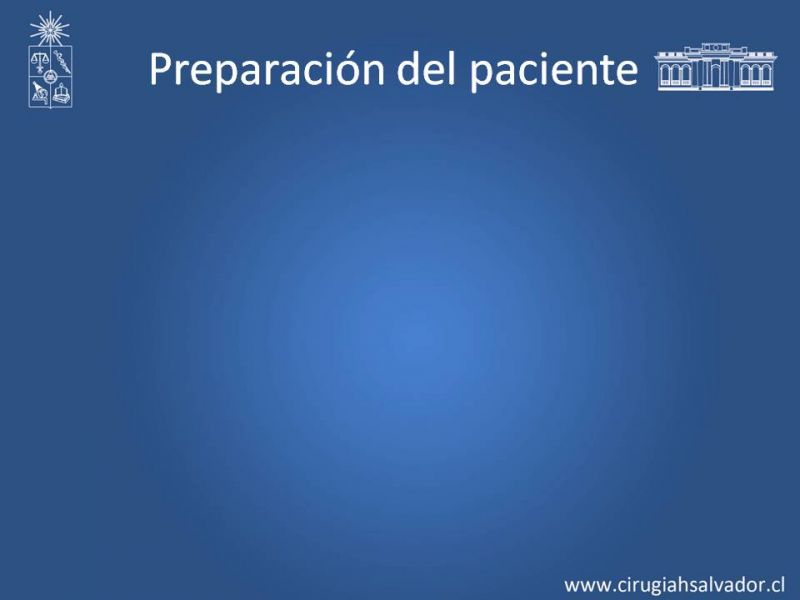 Preparación del paciente

www.cirugiahsalvador.cl